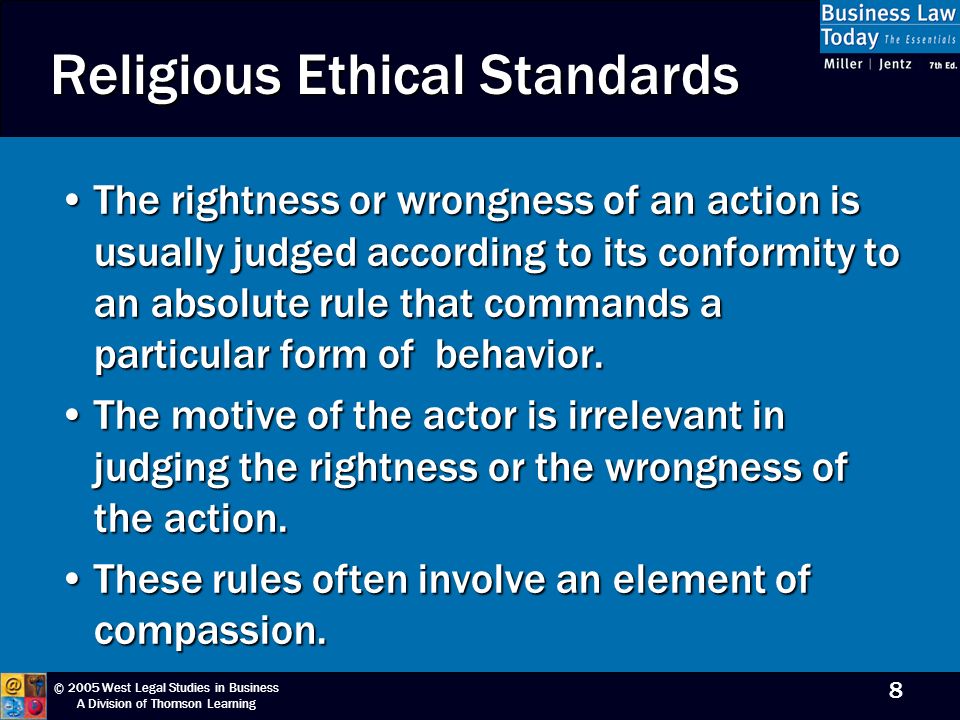 Business Law Today The Essentials
Miller | Jentz 7th Ed.

Religious Ethical Standards

• The rightness or wrongness of an action is usually judged according to its conformity to an absolute rule that commands a particular form of behavior.

• The motive of the actor is irrelevant in judging the rightness or the wrongness of the action.

• These rules often involve an element of compassion.

© 2005 West Legal Studies in Business
A Division of Thomson Learning

8